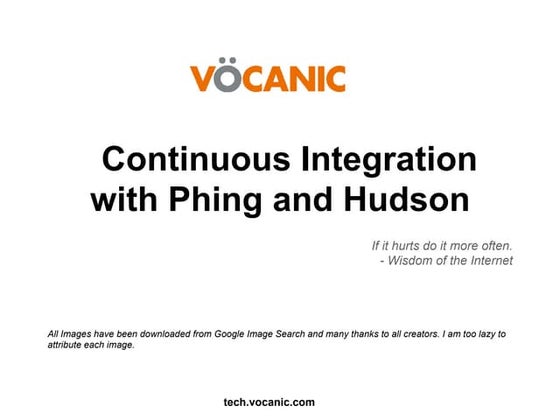 VÖCANIC

Continuous Integration with Phing and Hudson

If it hurts do it more often.
- Wisdom of the Internet

All Images have been downloaded from Google Image Search and many thanks to all creators. I am too lazy to attribute each image.

tech.vocanic.com